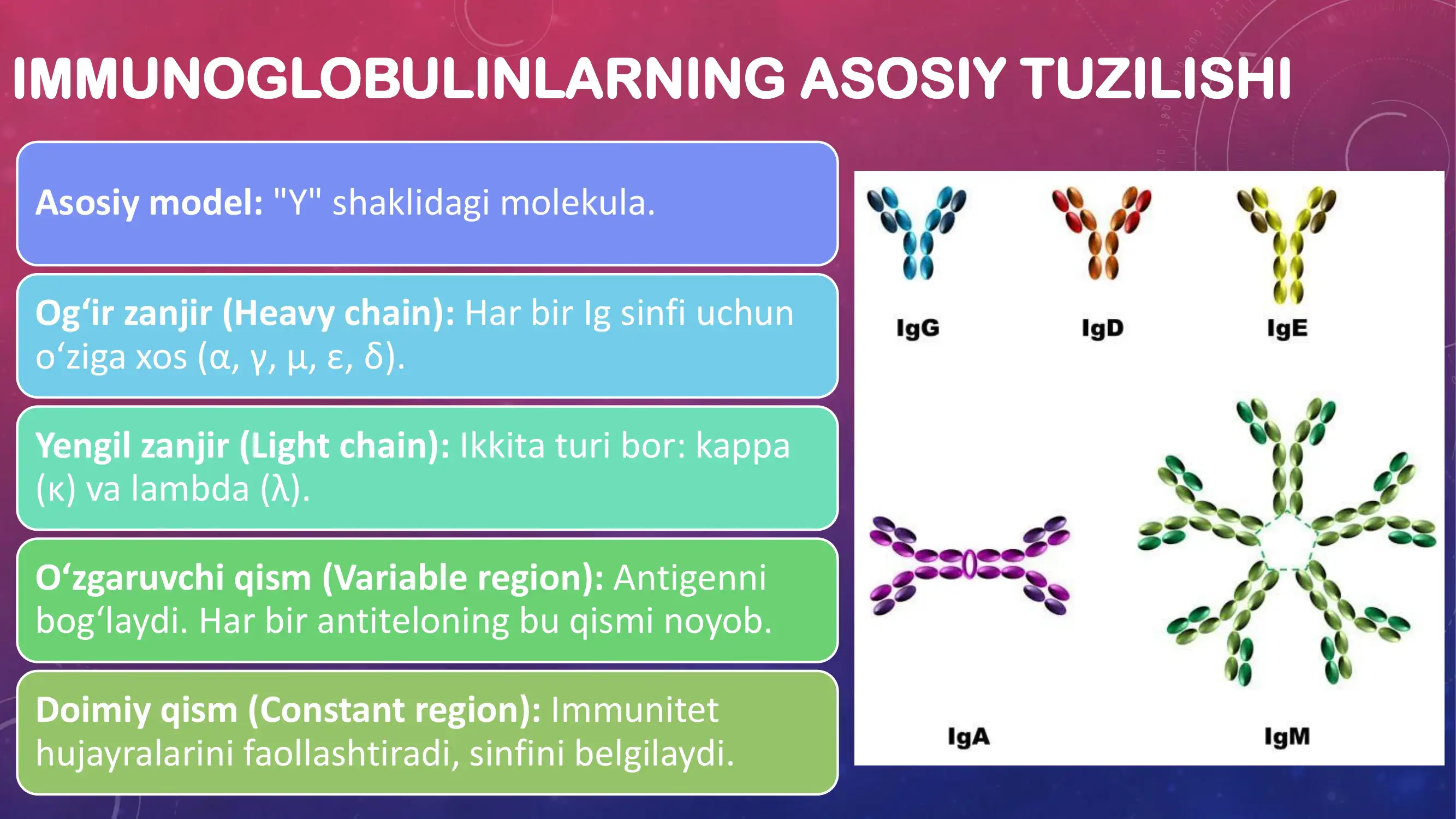 IMMUNOGLOBULINLARNING ASOSIY TUZILISHI

Asosiy model: "Y" shaklidagi molekula.

Og‘ir zanjir (Heavy chain): Har bir Ig sinfi uchun o‘ziga xos (α, γ, μ, ε, δ).

Yengil zanjir (Light chain): Ikkita turi bor: kappa (κ) va lambda (λ).

O‘zgaruvchi qism (Variable region): Antigenni bog‘laydi. Har bir antiteloning bu qismi noyob.

Doimiy qism (Constant region): Immunitet hujayralarini faollashtiradi, sinfini belgilaydi.

IgG

IgD

IgE

IgA

IgM